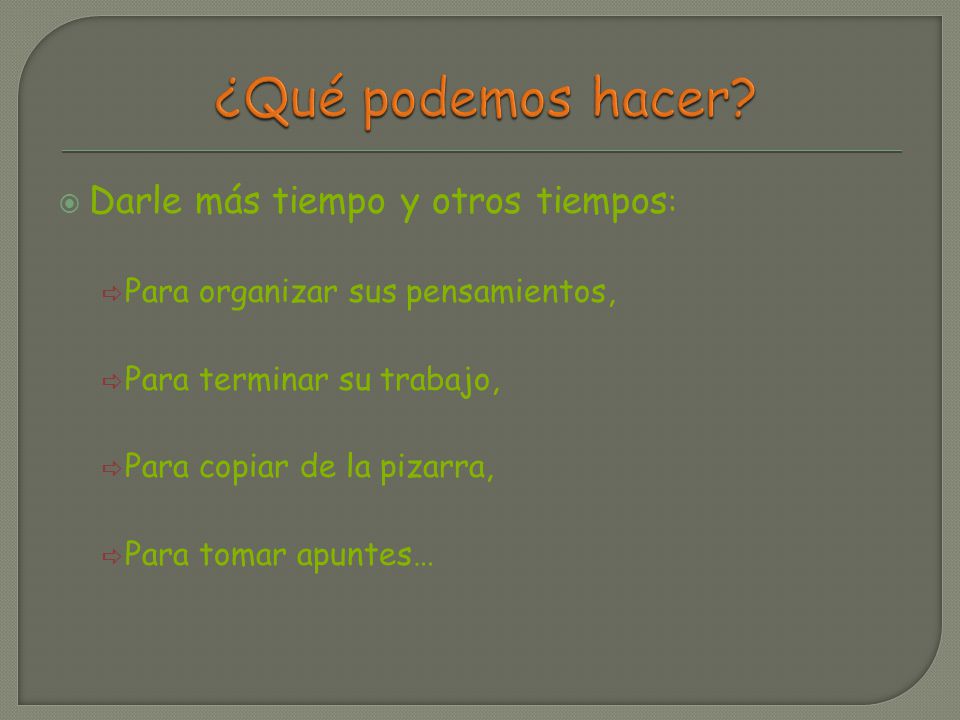 ¿Qué podemos hacer?

Darle más tiempo y otros tiempos:

Para organizar sus pensamientos,

Para terminar su trabajo,

Para copiar de la pizarra,

Para tomar apuntes…